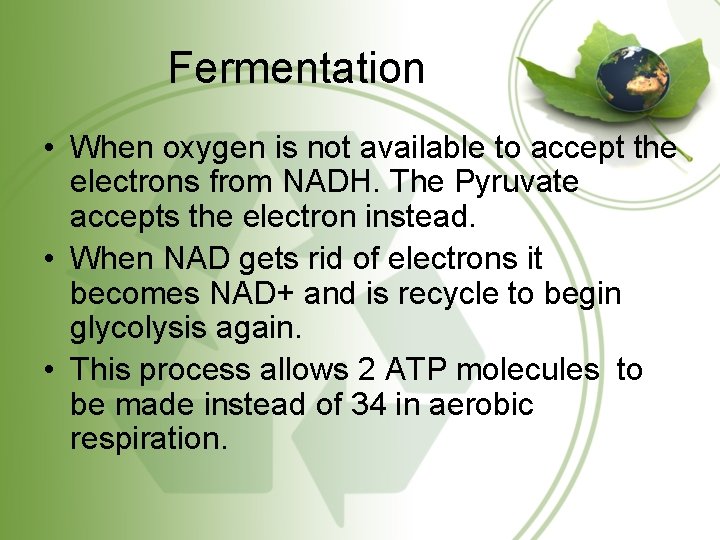 Fermentation

• When oxygen is not available to accept the electrons from NADH. The Pyruvate accepts the electron instead.
• When NAD gets rid of electrons it becomes NAD+ and is recycle to begin glycolysis again.
• This process allows 2 ATP molecules to be made instead of 34 in aerobic respiration.